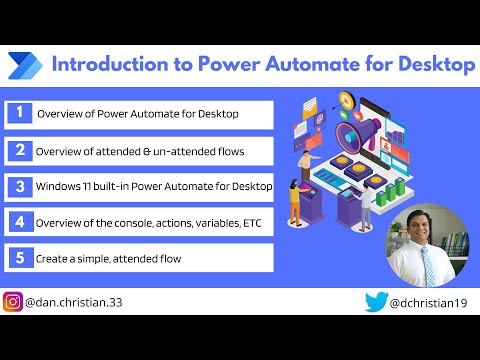 Introduction to Power Automate for Desktop

1 Overview of Power Automate for Desktop

2 Overview of attended & un-attended flows

3 Windows 11 built-in Power Automate for Desktop

4 Overview of the console, actions, variables, ETC

5 Create a simple, attended flow

@dan.christian.33

@dchristian19